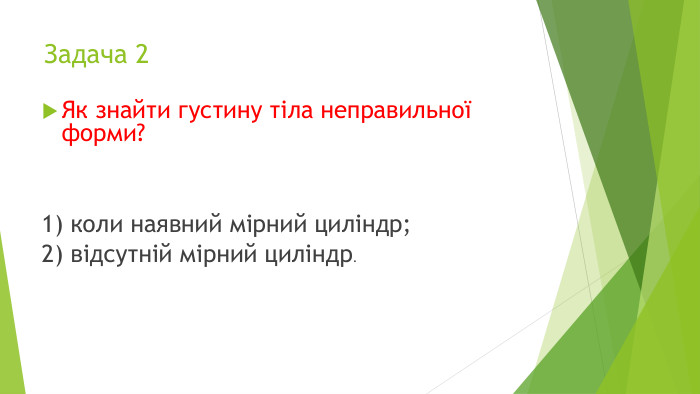 Задача 2

Як знайти густину тіла неправильної форми?

1) коли наявний мірний циліндр;
2) відсутній мірний циліндр.